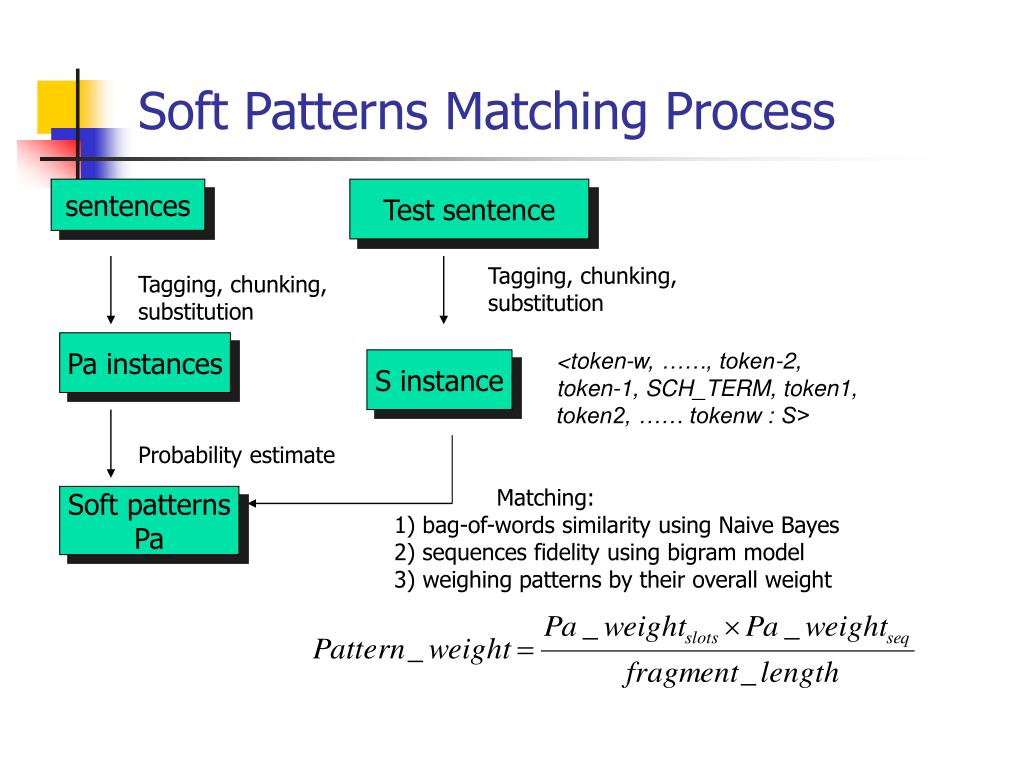 Soft Patterns Matching Process

sentences

Tagging, chunking, substitution

Pa instances

Probability estimate

Soft patterns Pa

Test sentence

Tagging, chunking, substitution

S instance

<token-w, ……, token-2, token-1, SCH_TERM, token1, token2, …… tokenw : S>

Matching:
1) bag-of-words similarity using Naive Bayes
2) sequences fidelity using bigram model
3) weighing patterns by their overall weight

$Pattern\_weight = \frac{Pa\_weight_{slots} \times Pa\_weight_{seq}}{fragment\_length}$